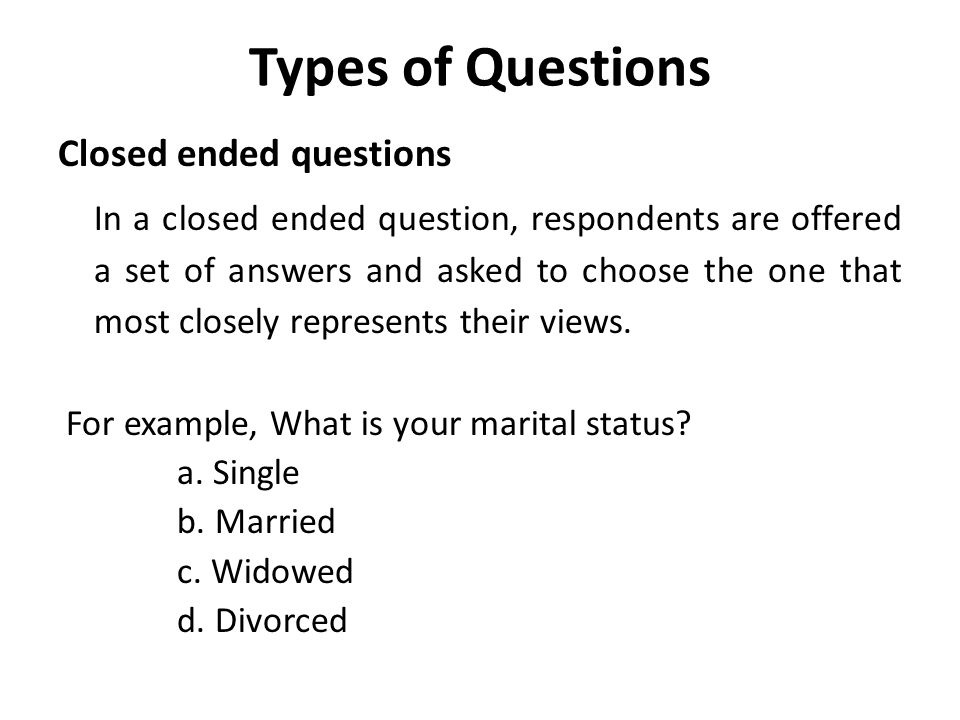 Types of Questions

Closed ended questions

In a closed ended question, respondents are offered a set of answers and asked to choose the one that most closely represents their views.

For example, What is your marital status?

a. Single
b. Married
c. Widowed
d. Divorced